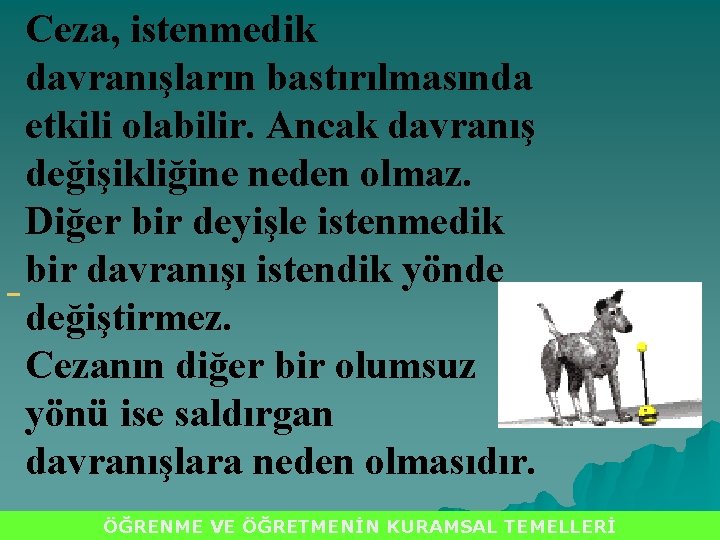 Ceza, istenmedik davranışların bastırılmasında etkili olabilir. Ancak davranış değişikliğine neden olmaz. Diğer bir deyişle istenmedik bir davranışı istendik yönde değiştirmez. Cezanın diğer bir olumsuz yönü ise saldırgan davranışlara neden olmasıdır.

ÖĞRENME VE ÖĞRETMENİN KURAMSAL TEMELLERİ